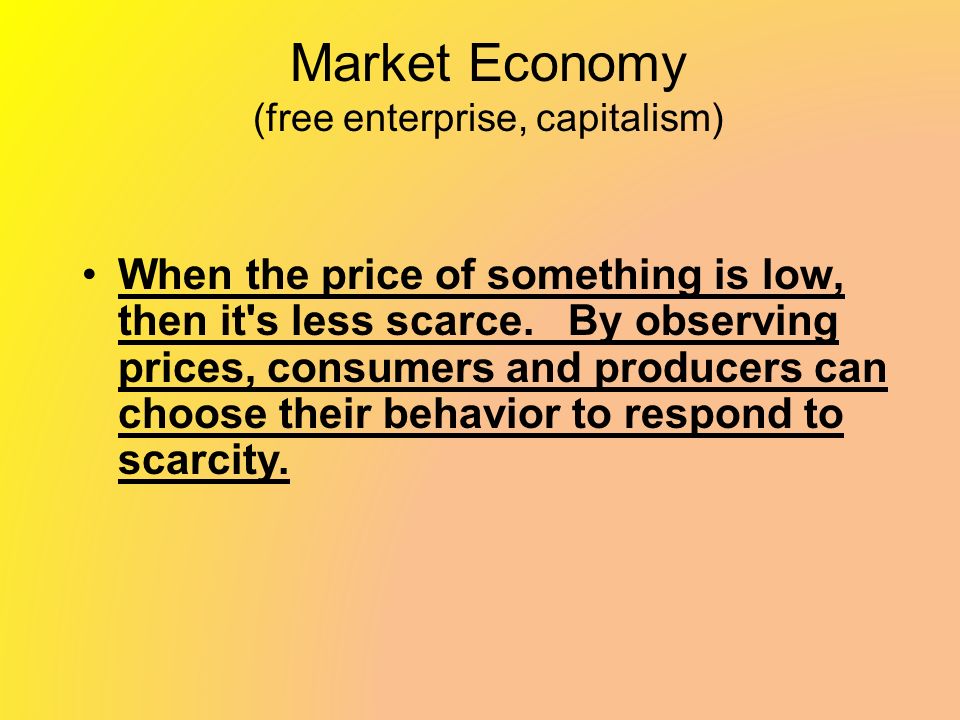 Market Economy
(free enterprise, capitalism)

• When the price of something is low, then it's less scarce. By observing prices, consumers and producers can choose their behavior to respond to scarcity.